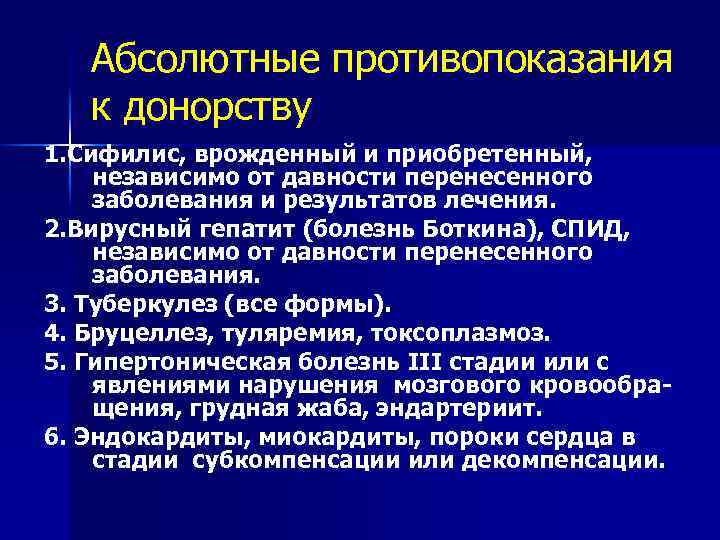 Абсолютные противопоказания к донорству

1.Сифилис, врожденный и приобретенный, независимо от давности перенесенного заболевания и результатов лечения.

2.Вирусный гепатит (болезнь Боткина), СПИД, независимо от давности перенесенного заболевания.

3. Туберкулез (все формы).

4. Бруцеллез, туляремия, токсоплазмоз.

5. Гипертоническая болезнь III стадии или с явлениями нарушения мозгового кровообращения, грудная жаба, эндартериит.

6. Эндокардиты, миокардиты, пороки сердца в стадии субкомпенсации или декомпенсации.